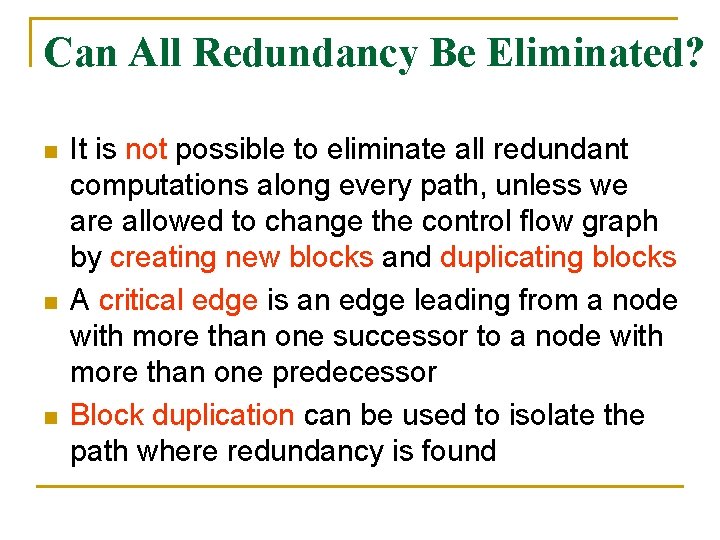 Can All Redundancy Be Eliminated?

It is not possible to eliminate all redundant computations along every path, unless we are allowed to change the control flow graph by creating new blocks and duplicating blocks

A critical edge is an edge leading from a node with more than one successor to a node with more than one predecessor

Block duplication can be used to isolate the path where redundancy is found